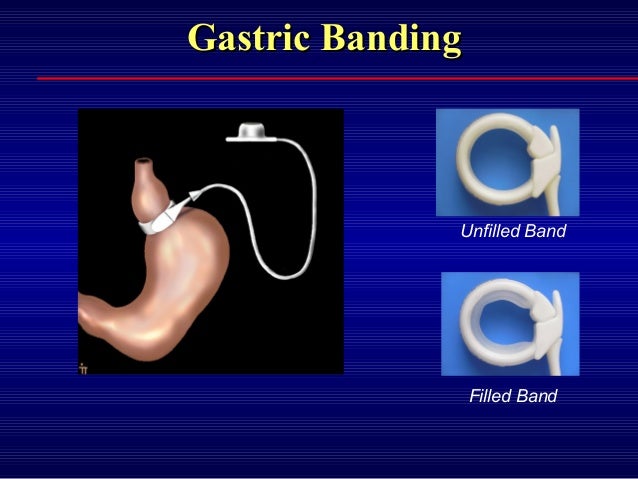 Gastric Banding

Unfilled Band

Filled Band